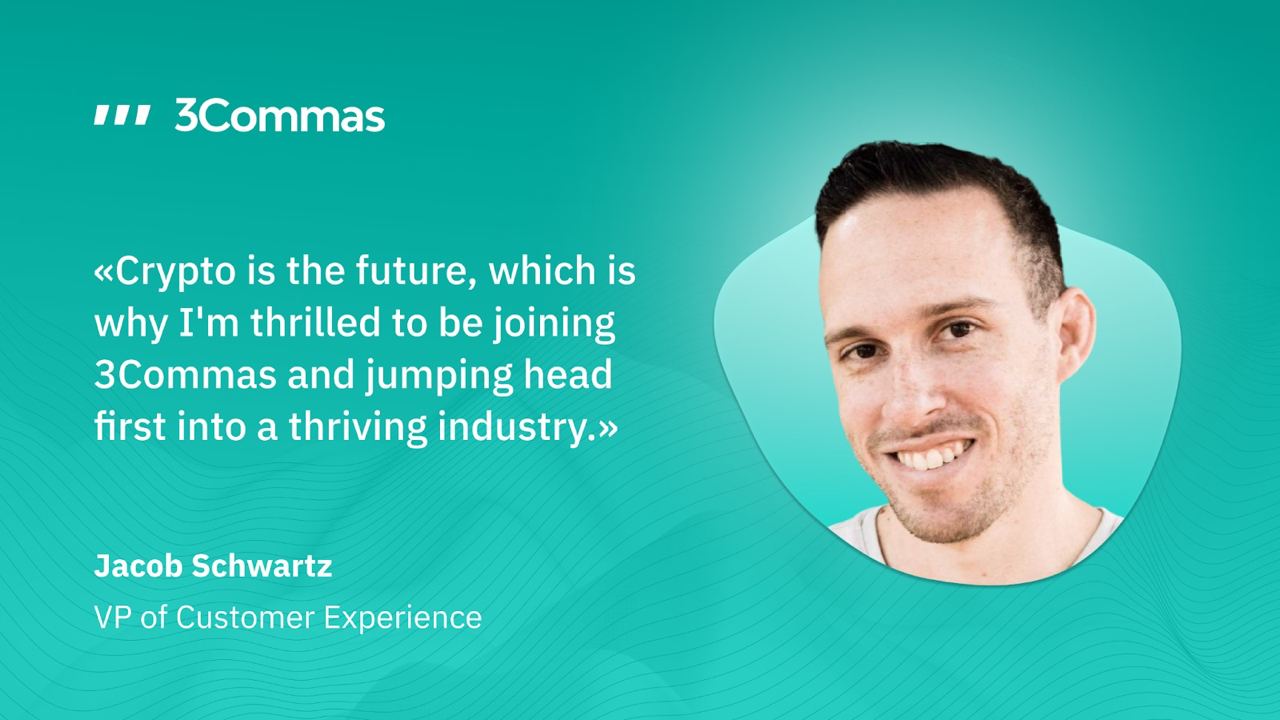 3Commas

«Crypto is the future, which is why I'm thrilled to be joining 3Commas and jumping head first into a thriving industry.»

Jacob Schwartz

VP of Customer Experience